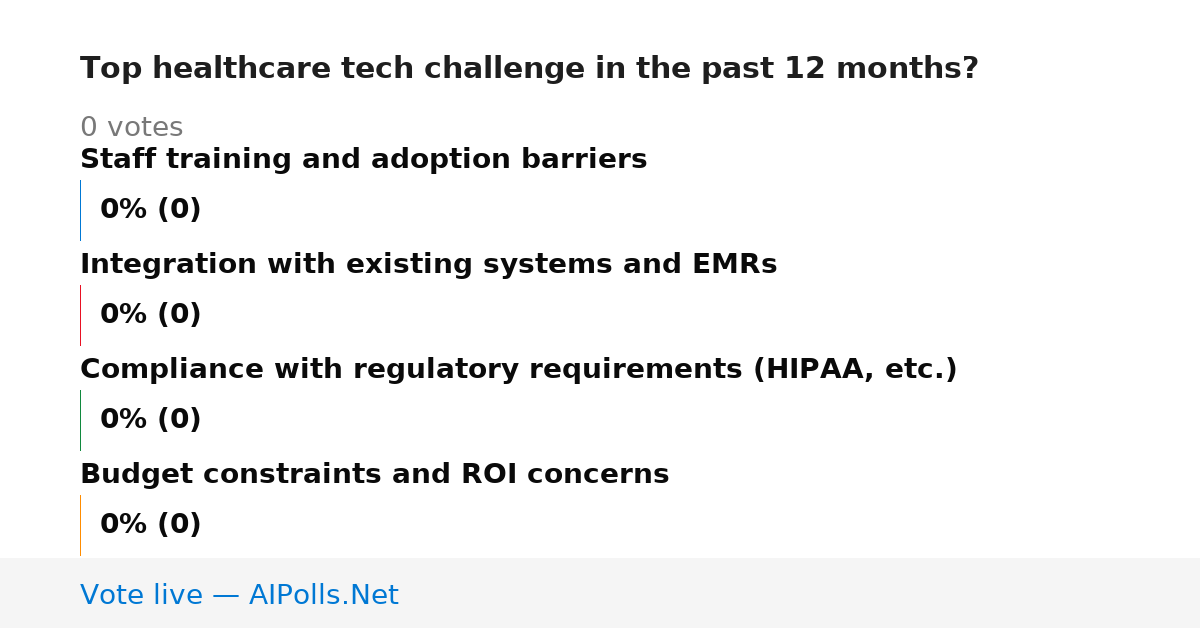 Top healthcare tech challenge in the past 12 months?

0 votes

Staff training and adoption barriers

0% (0)

Integration with existing systems and EMRs

0% (0)

Compliance with regulatory requirements (HIPAA, etc.)

0% (0)

Budget constraints and ROI concerns

0% (0)

Vote live — AIPolls.Net